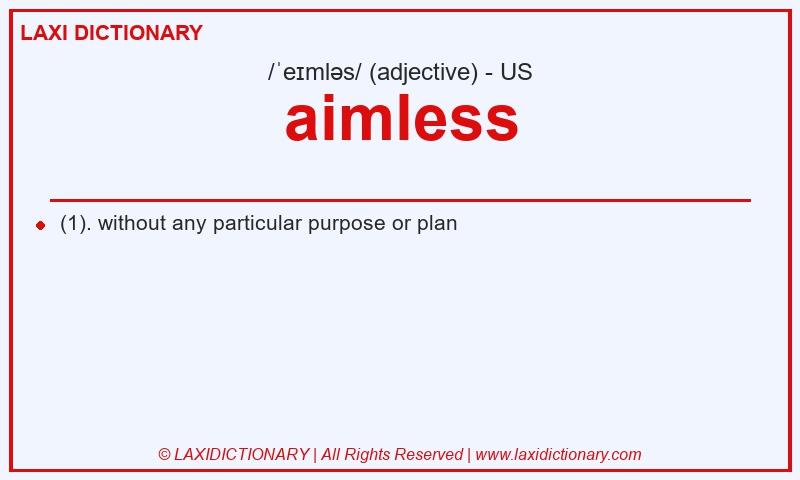 LAXI DICTIONARY

/ˈeɪmləs/ (adjective) - US

aimless

(1). without any particular purpose or plan

© LAXIDICTIONARY | All Rights Reserved | www.laxidictionary.com